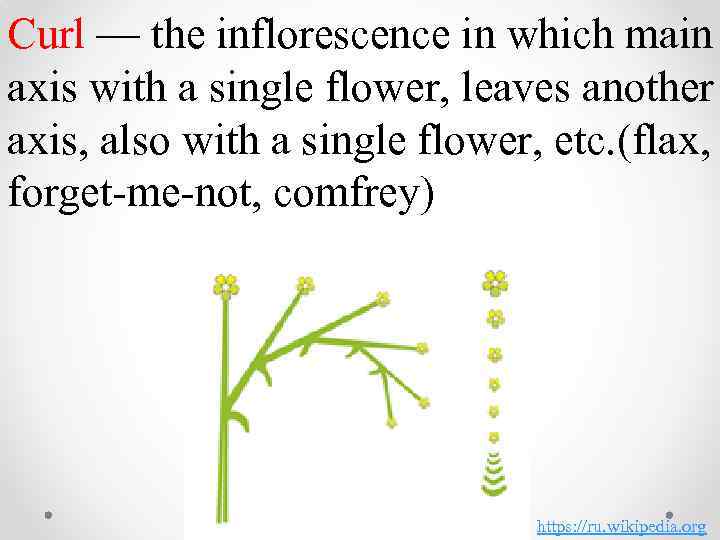 Curl — the inflorescence in which main axis with a single flower, leaves another axis, also with a single flower, etc.(flax, forget-me-not, comfrey)

https://ru.wikipedia.org